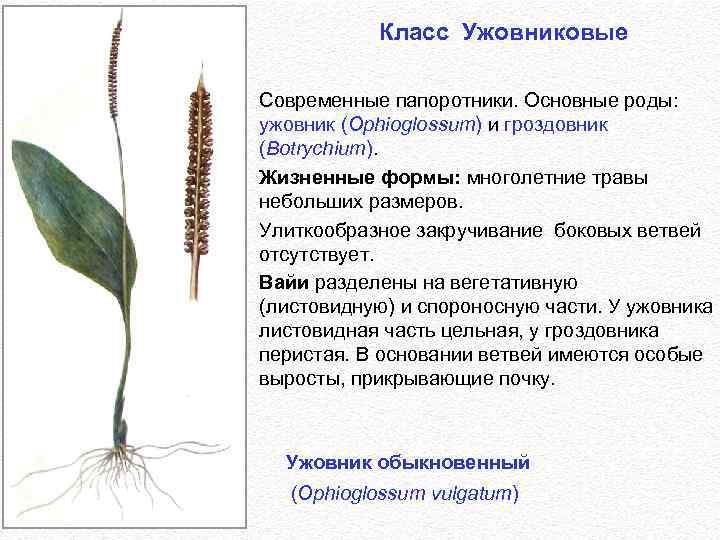 Класс Ужовниковые

Современные папоротники. Основные роды: ужовник (Ophioglossum) и гроздовник (Botrychium).

Жизненные формы: многолетние травы небольших размеров.

Улиткообразное закручивание боковых ветвей отсутствует.

Вайи разделены на вегетативную (листовидную) и спороносную части. У ужовника листовидная часть цельная, у гроздовника перистая. В основании ветвей имеются особые выросты, прикрывающие почку.

Ужовник обыкновенный
(Ophioglossum vulgatum)